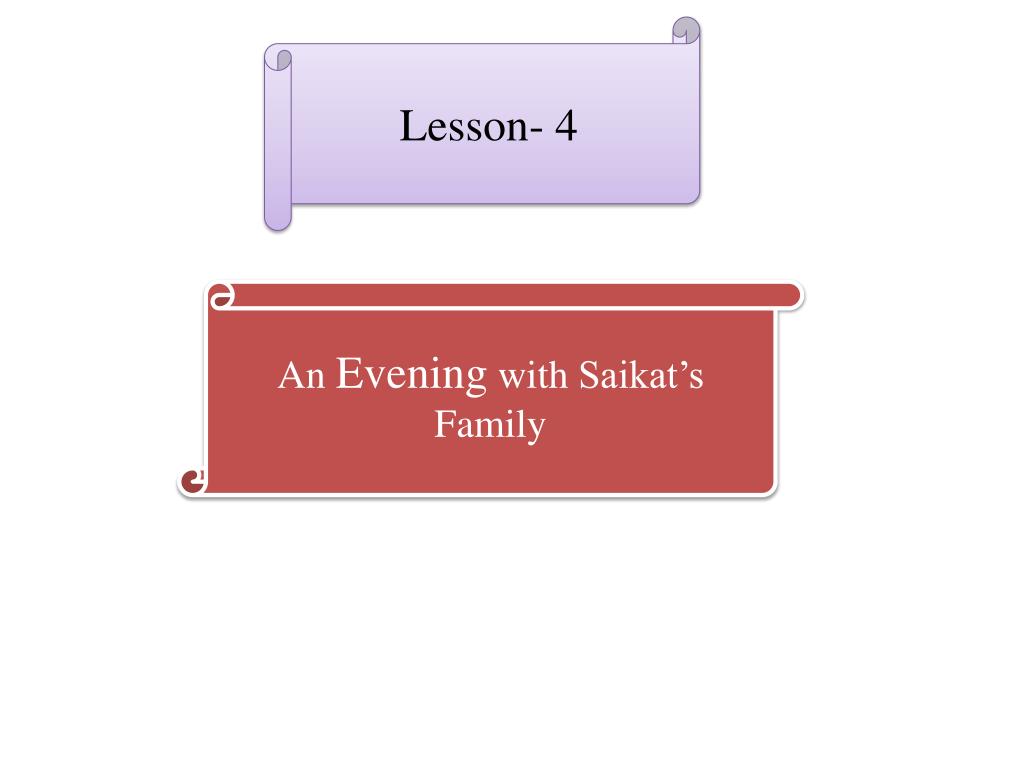 Lesson- 4

An Evening with Saikat’s Family